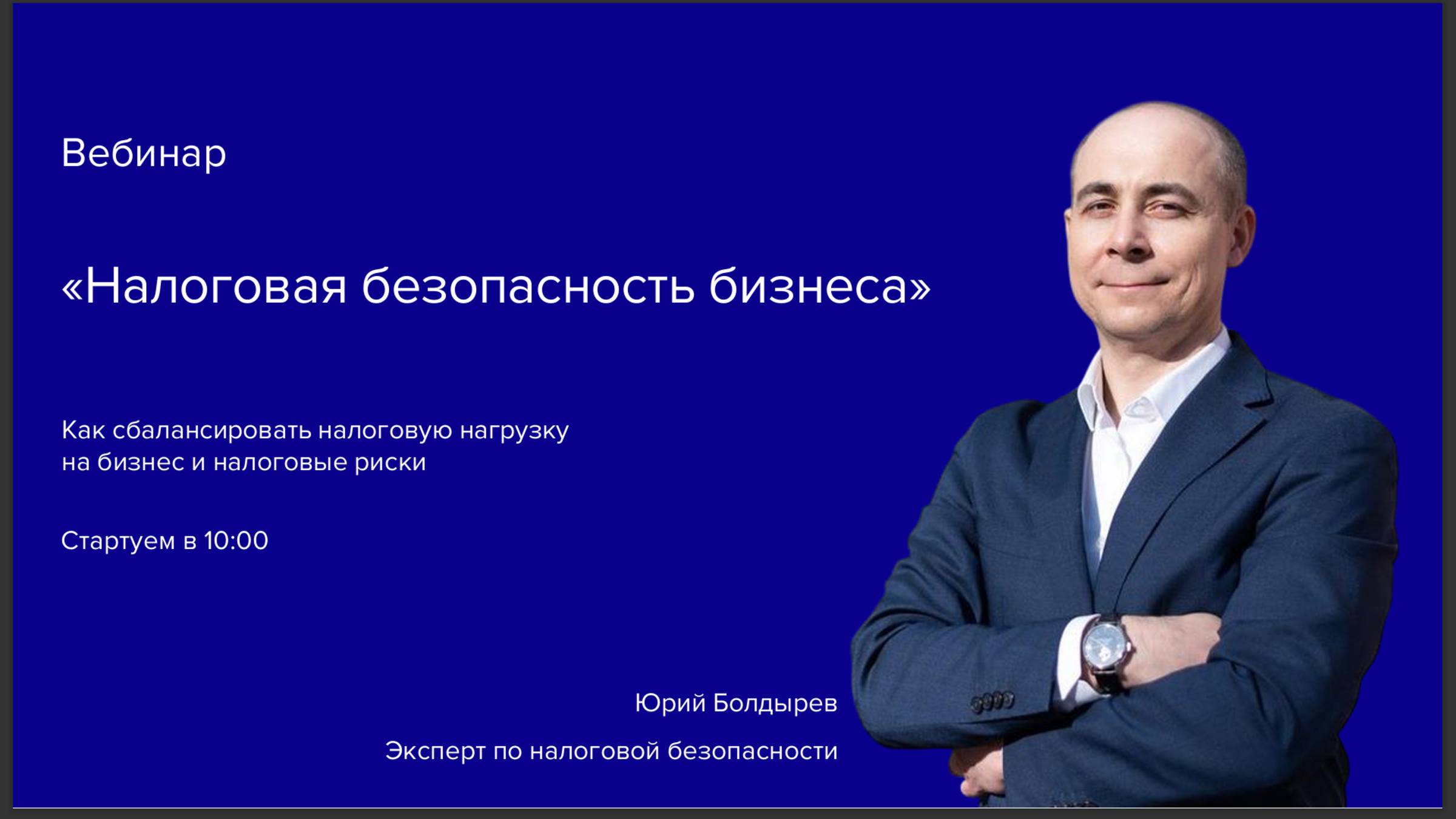 Вебинар

«Налоговая безопасность бизнеса»

Как сбалансировать налоговую нагрузку на бизнес и налоговые риски

Стартуем в 10:00

Юрий Болдырев

Эксперт по налоговой безопасности